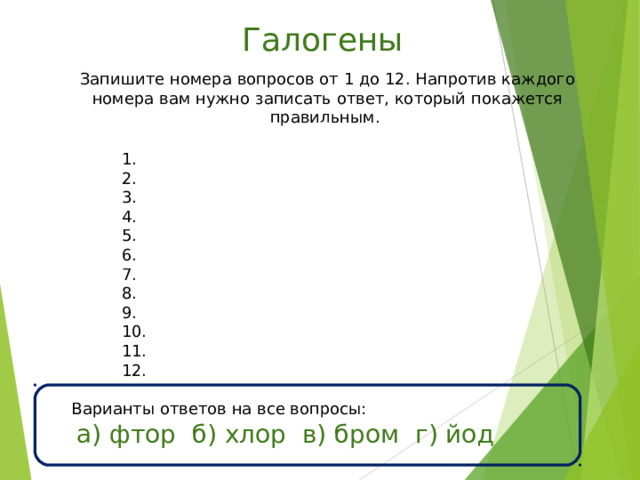 Галогены

Запишите номера вопросов от 1 до 12. Напротив каждого номера вам нужно записать ответ, который покажется правильным.

1.
2.
3.
4.
5.
6.
7.
8.
9.
10.
11.
12.

Варианты ответов на все вопросы:
а) фтор б) хлор в) бром г) йод